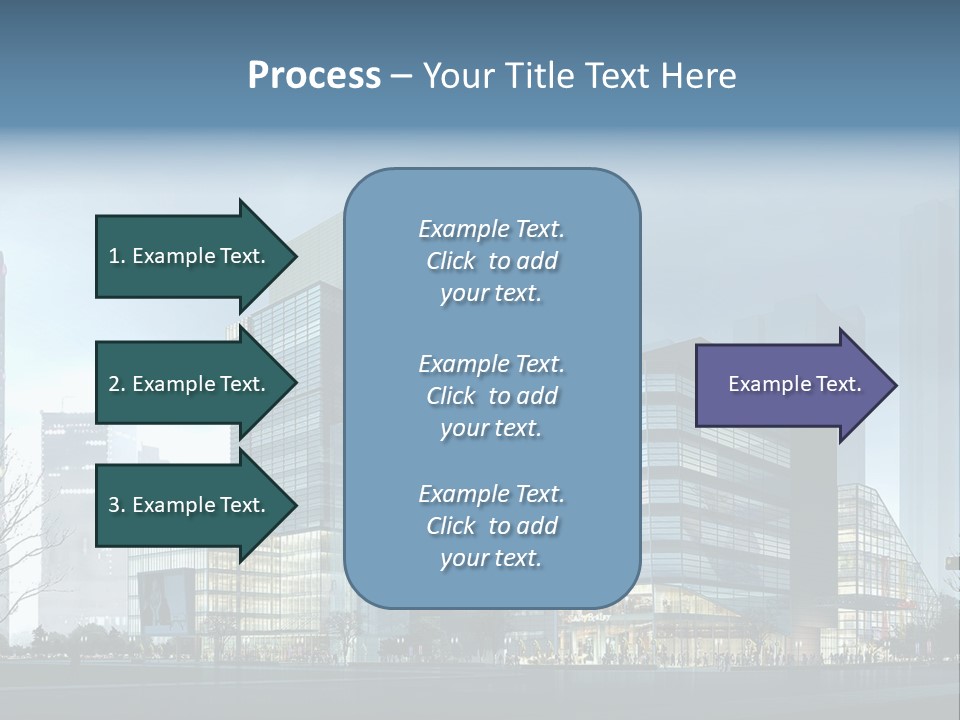 Process – Your Title Text Here

1. Example Text.

2. Example Text.

3. Example Text.

Example Text. Click to add your text.

Example Text. Click to add your text.

Example Text. Click to add your text.

Example Text.